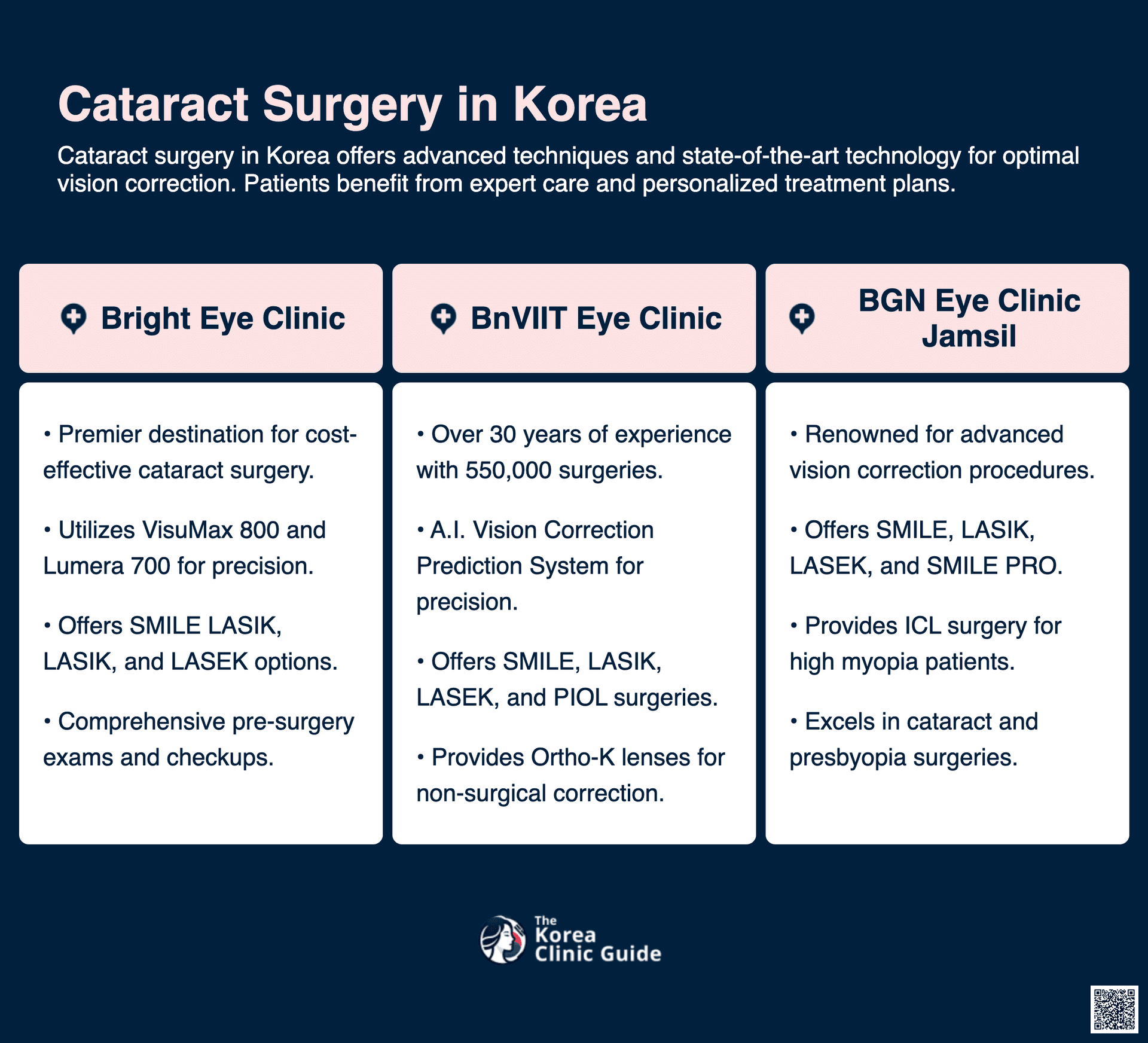 Cataract Surgery in Korea

Cataract surgery in Korea offers advanced techniques and state-of-the-art technology for optimal vision correction. Patients benefit from expert care and personalized treatment plans.

Bright Eye Clinic

• Premier destination for cost-effective cataract surgery.

• Utilizes VisuMax 800 and Lumera 700 for precision.

• Offers SMILE LASIK, LASIK, and LASEK options.

• Comprehensive pre-surgery exams and checkups.

BnVIIT Eye Clinic

• Over 30 years of experience with 550,000 surgeries.

• A.I. Vision Correction Prediction System for precision.

• Offers SMILE, LASIK, LASEK, and PIOL surgeries.

• Provides Ortho-K lenses for non-surgical correction.

BGN Eye Clinic Jamsil

• Renowned for advanced vision correction procedures.

• Offers SMILE, LASIK, LASEK, and SMILE PRO.

• Provides ICL surgery for high myopia patients.

• Excels in cataract and presbyopia surgeries.

The Korea Clinic Guide